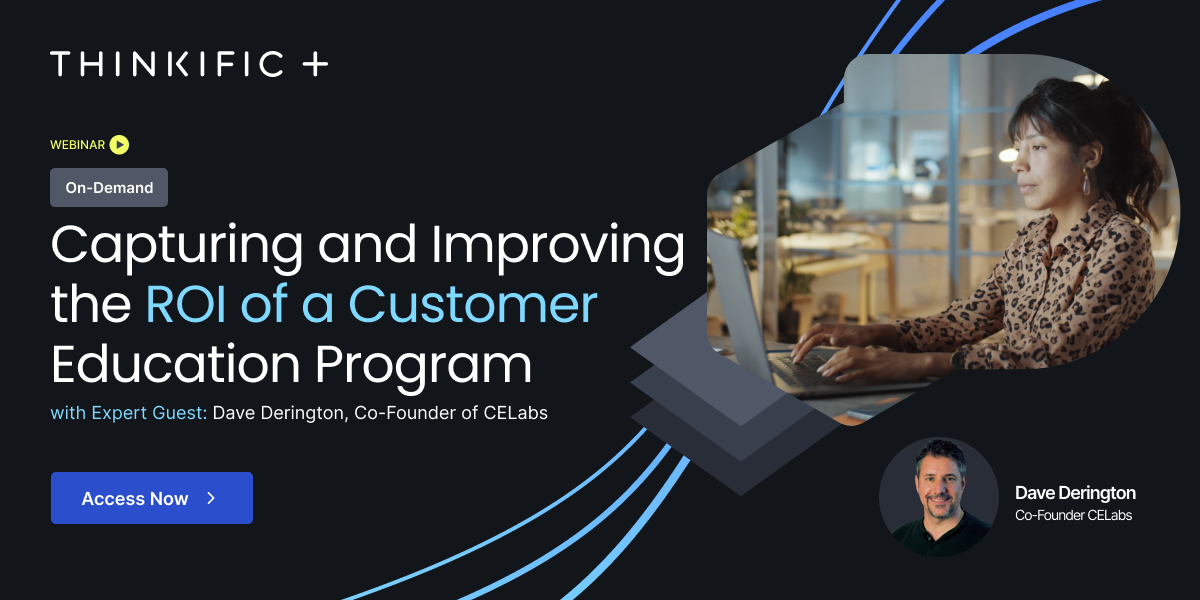 THINKIFIC +

WEBINAR

On-Demand

Capturing and Improving the ROI of a Customer Education Program

with Expert Guest: Dave Derington, Co-Founder of CELabs

Access Now >

Dave Derington
Co-Founder CELabs